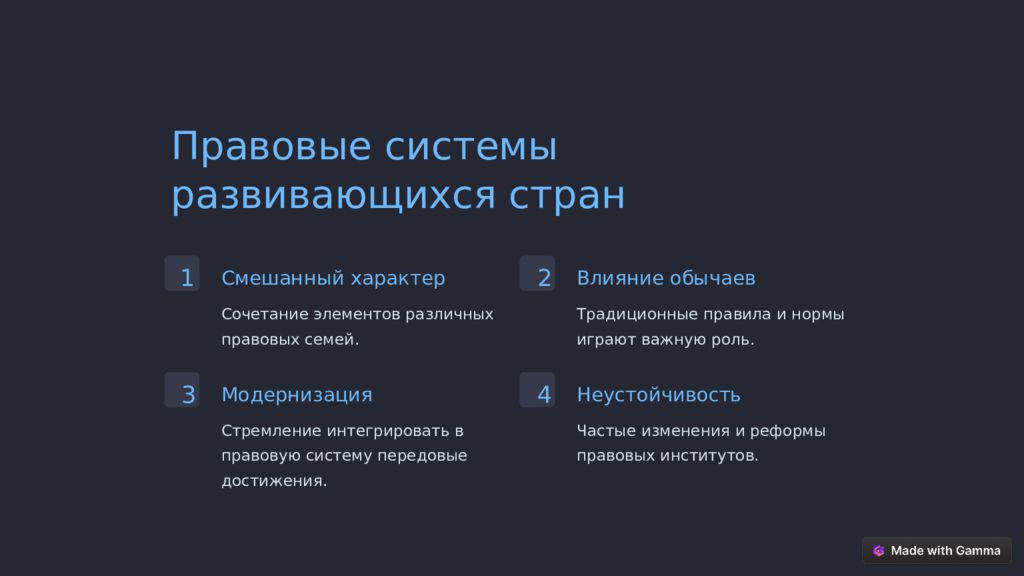 Правовые системы развивающихся стран

1

Смешанный характер

Сочетание элементов различных правовых семей.

2

Влияние обычаев

Традиционные правила и нормы играют важную роль.

3

Модернизация

Стремление интегрировать в правовую систему передовые достижения.

4

Неустойчивость

Частые изменения и реформы правовых институтов.

Made with Gamma